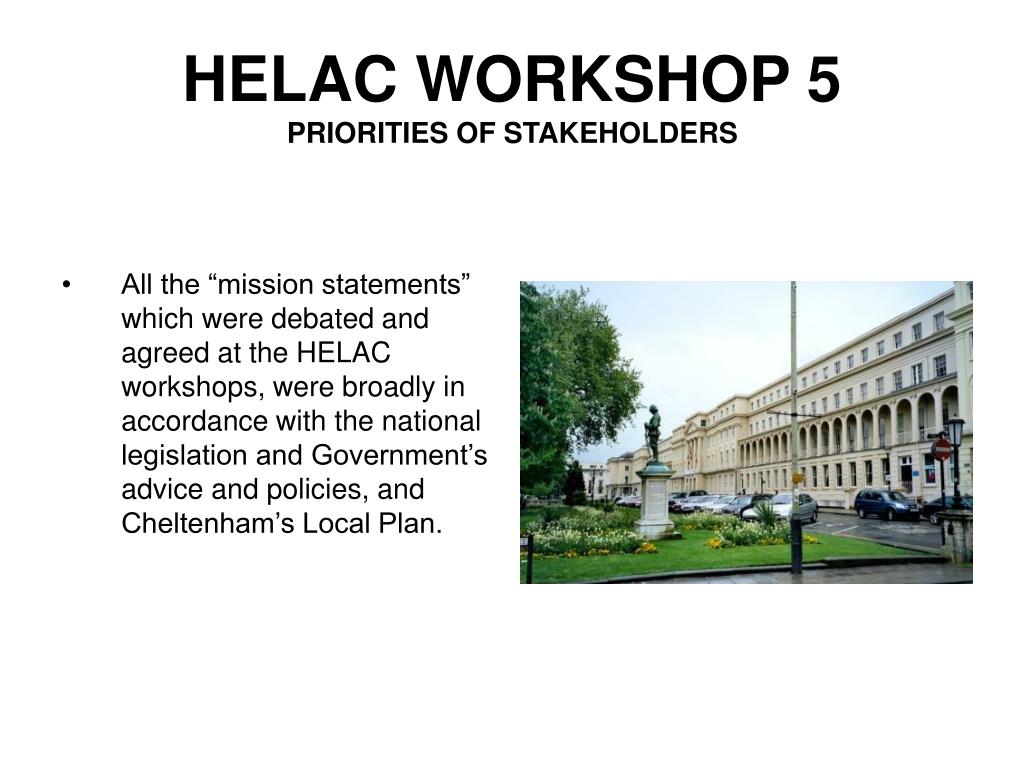 HELAC WORKSHOP 5
PRIORITIES OF STAKEHOLDERS

• All the “mission statements” which were debated and agreed at the HELAC workshops, were broadly in accordance with the national legislation and Government’s advice and policies, and Cheltenham’s Local Plan.